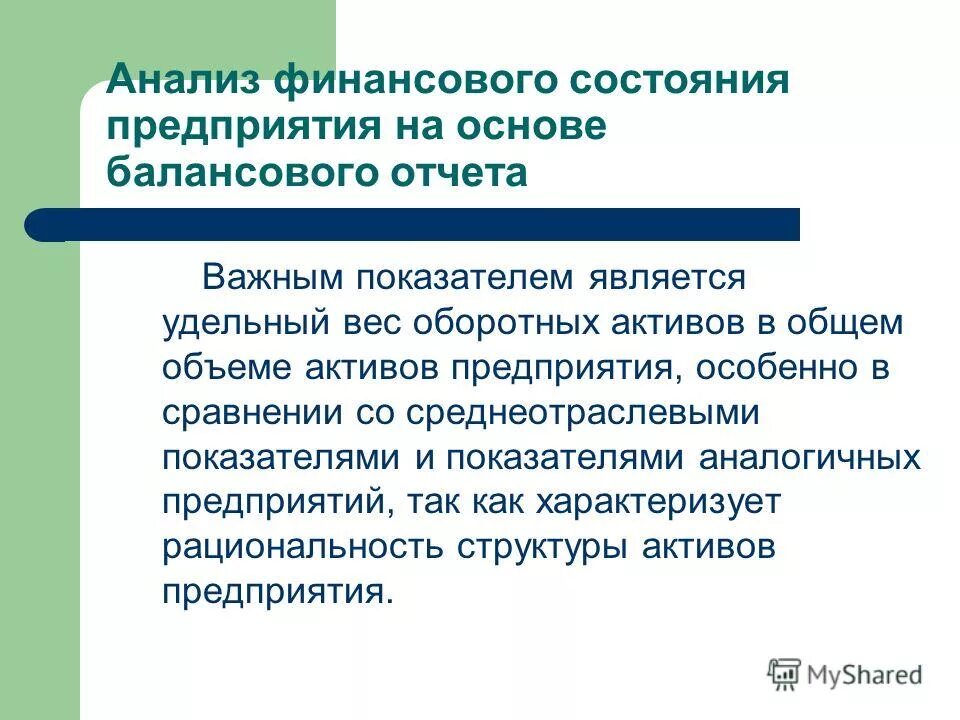 Анализ финансового состояния предприятия на основе балансового отчета

Важным показателем является удельный вес оборотных активов в общем объеме активов предприятия, особенно в сравнении со среднеотраслевыми показателями и показателями аналогичных предприятий, так как характеризует рациональность структуры активов предприятия.

MyShared